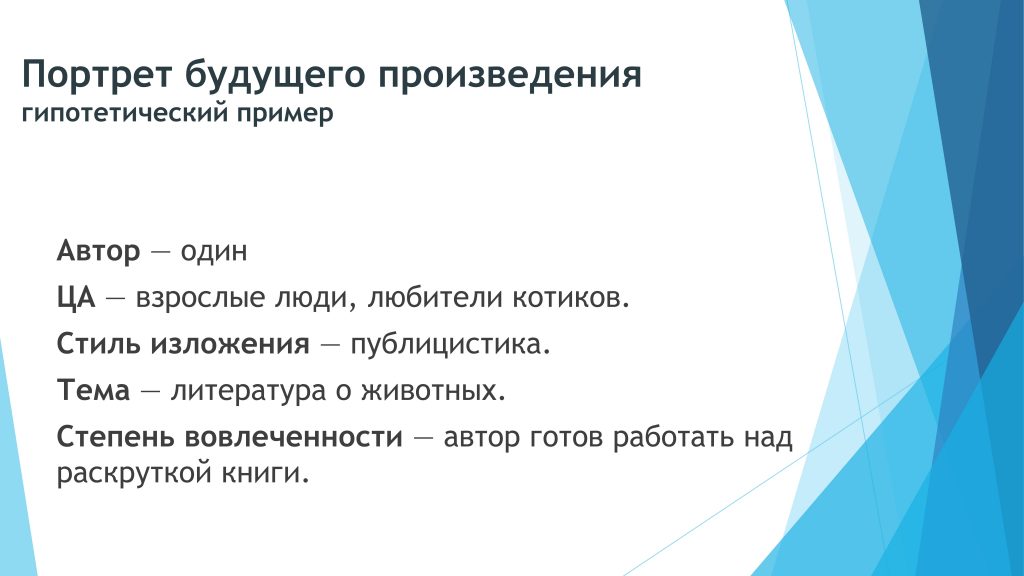 Портрет будущего произведения
гипотетический пример

Автор — один

ЦА — взрослые люди, любители котиков.

Стиль изложения — публицистика.

Тема — литература о животных.

Степень вовлеченности — автор готов работать над раскруткой книги.